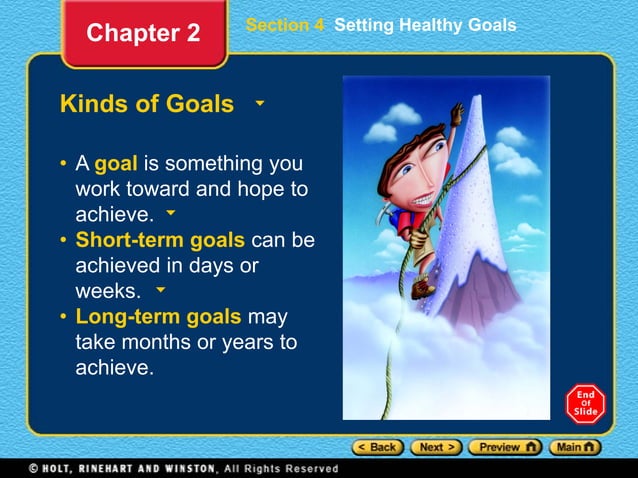 Chapter 2

Section 4 Setting Healthy Goals

Kinds of Goals

• A goal is something you work toward and hope to achieve.
• Short-term goals can be achieved in days or weeks.
• Long-term goals may take months or years to achieve.

End Of Slide

< Back Next > Preview Main

© HOLT, RINEHART AND WINSTON, All Rights Reserved